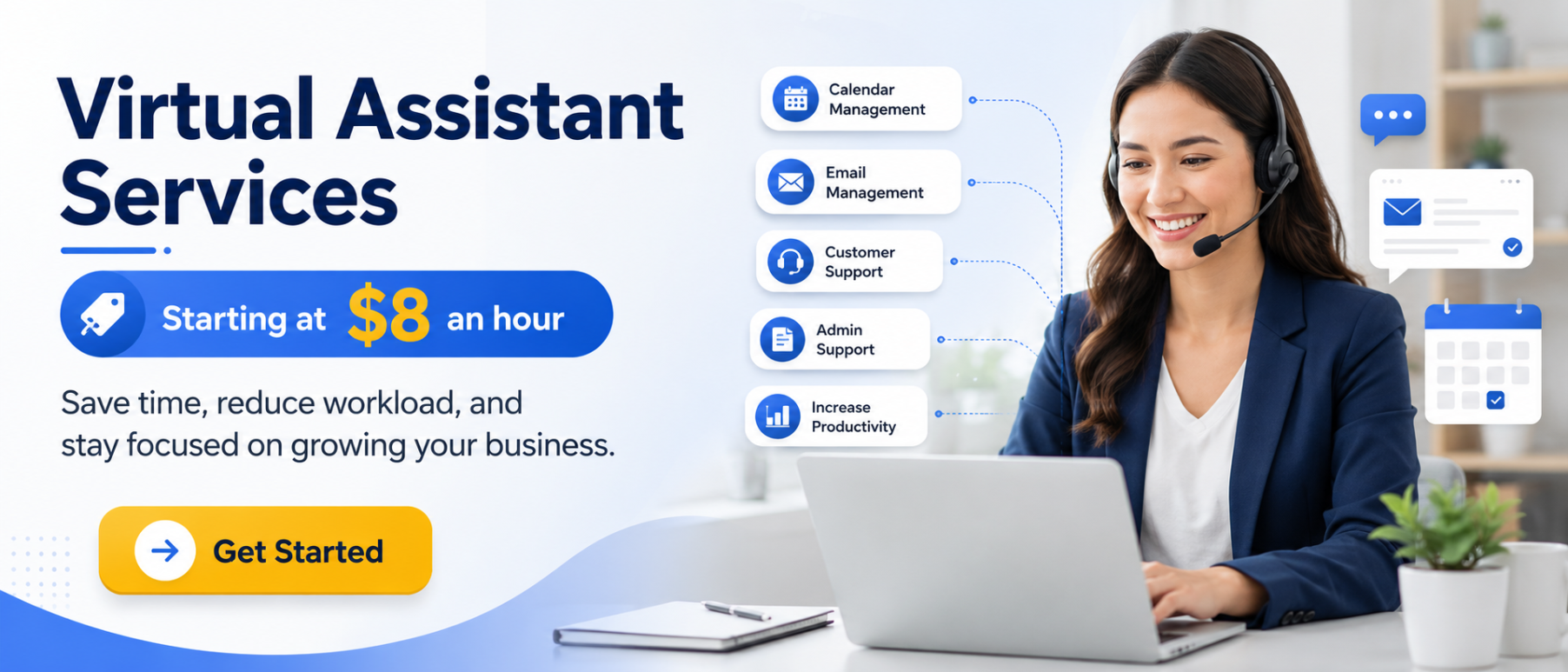 Virtual Assistant Services

Starting at $8 an hour

Save time, reduce workload, and stay focused on growing your business.

Get Started

Calendar Management

Email Management

Customer Support

Admin Support

Increase Productivity